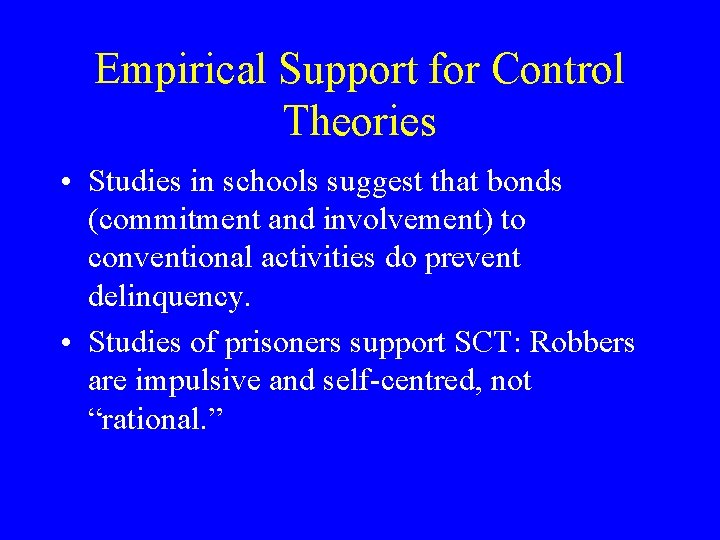 Empirical Support for Control Theories

• Studies in schools suggest that bonds (commitment and involvement) to conventional activities do prevent delinquency.

• Studies of prisoners support SCT: Robbers are impulsive and self-centred, not “rational.”